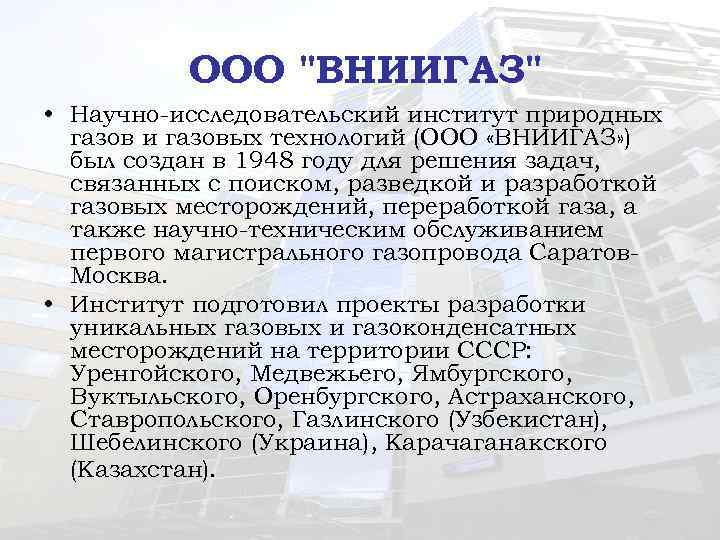 ООО "ВНИИГАЗ"

• Научно-исследовательский институт природных газов и газовых технологий (ООО «ВНИИГАЗ») был создан в 1948 году для решения задач, связанных с поиском, разведкой и разработкой газовых месторождений, переработкой газа, а также научно-техническим обслуживанием первого магистрального газопровода Саратов-Москва.

• Институт подготовил проекты разработки уникальных газовых и газоконденсатных месторождений на территории СССР: Уренгойского, Медвежьего, Ямбургского, Вуктыльского, Оренбургского, Астраханского, Ставропольского, Газлинского (Узбекистан), Шебелинского (Украина), Карачаганакского (Казахстан).